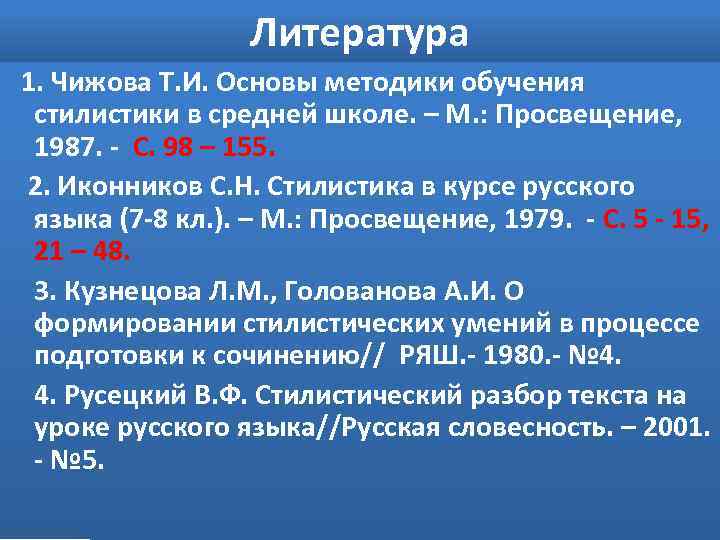 Литература

1. Чижова Т.И. Основы методики обучения стилистики в средней школе. – М.: Просвещение, 1987. - С. 98 – 155.

2. Иконников С.Н. Стилистика в курсе русского языка (7-8 кл.). – М.: Просвещение, 1979. - С. 5 - 15, 21 – 48.

3. Кузнецова Л.М., Голованова А.И. О формировании стилистических умений в процессе подготовки к сочинению// РЯШ.- 1980.- №4.

4. Русецкий В.Ф. Стилистический разбор текста на уроке русского языка//Русская словесность. – 2001. - №5.